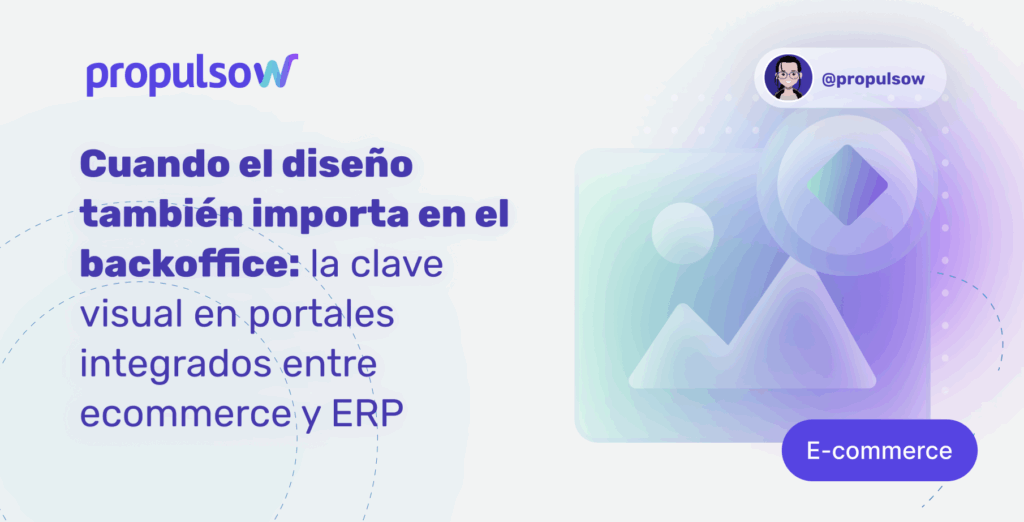 propulsow

@propulsow

Cuando el diseño también importa en el backoffice: la clave visual en portales integrados entre ecommerce y ERP

E-commerce